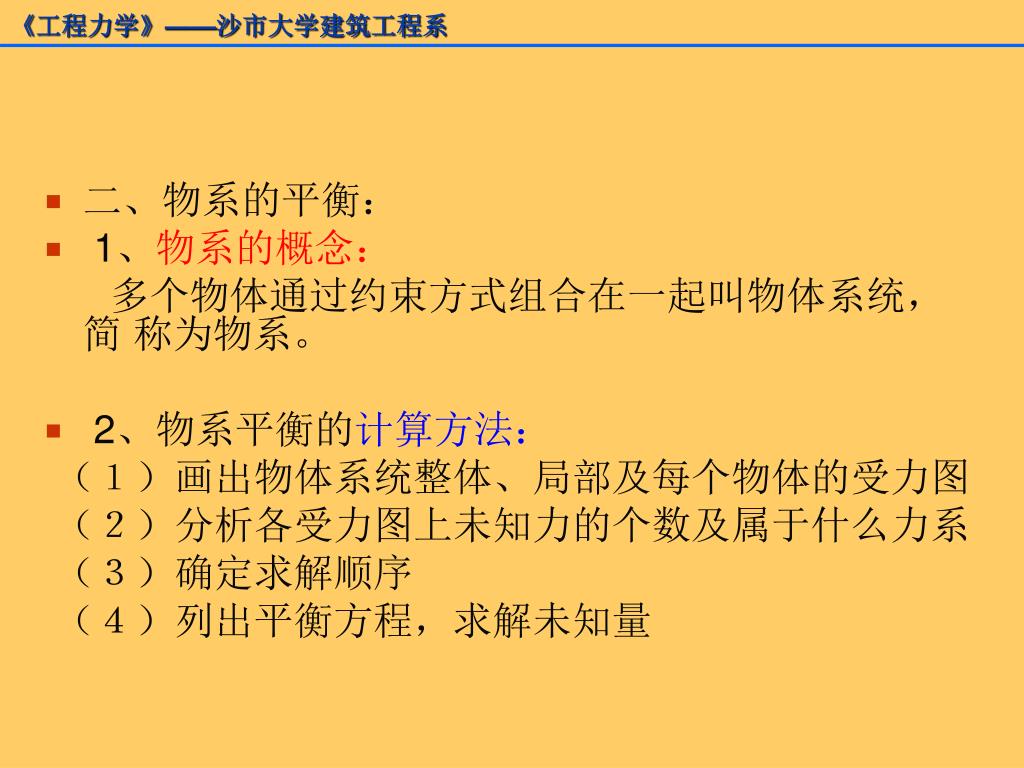 《工程力学》——沙市大学建筑工程系

二、物系的平衡：
1、物系的概念：
多个物体通过约束方式组合在一起叫物体系统，简 称为物系。

2、物系平衡的计算方法：
（１）画出物体系统整体、局部及每个物体的受力图
（２）分析各受力图上未知力的个数及属于什么力系
（３）确定求解顺序
（４）列出平衡方程，求解未知量